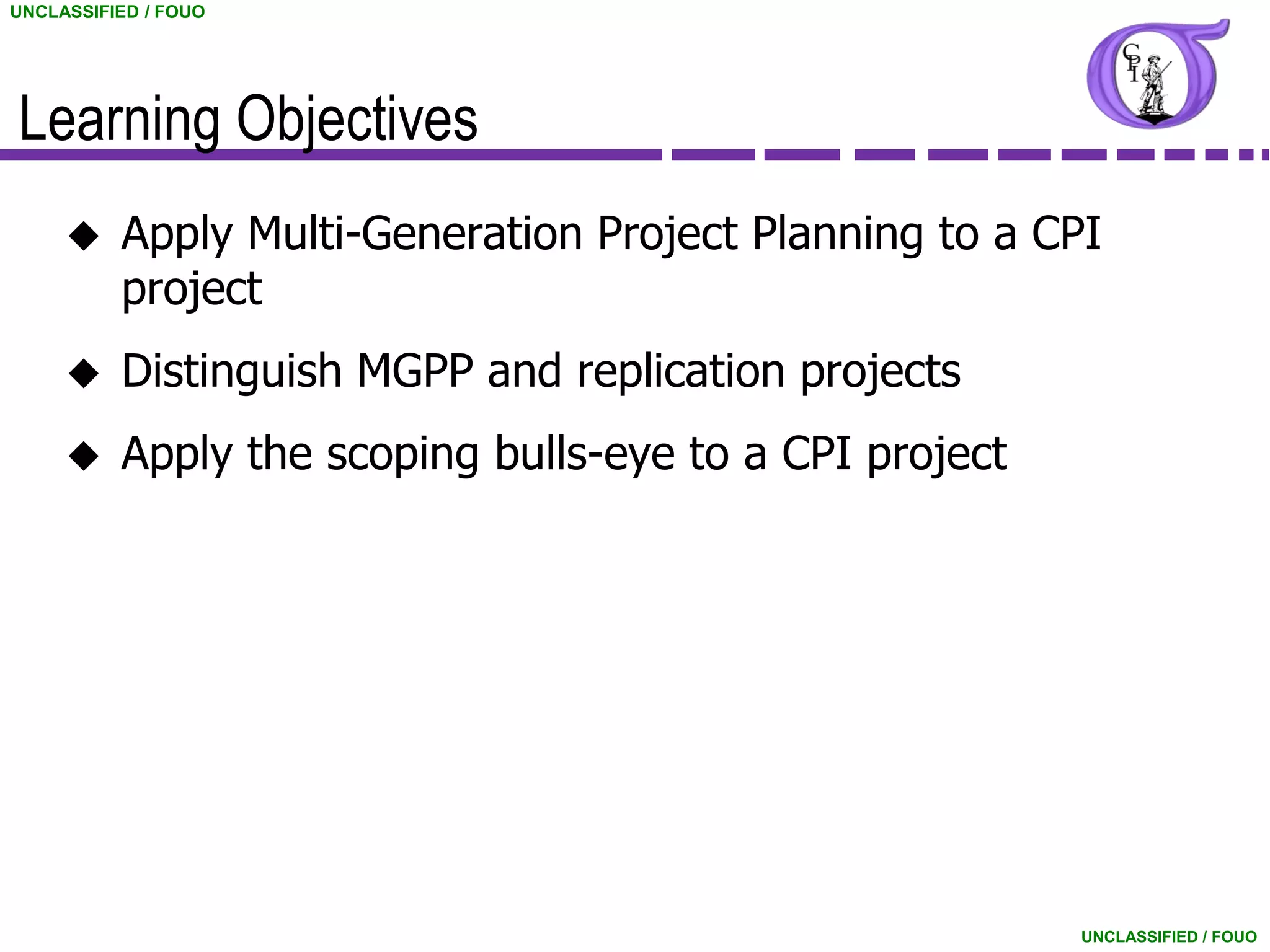 UNCLASSIFIED / FOUO

CPI

Learning Objectives

◆ Apply Multi-Generation Project Planning to a CPI project

◆ Distinguish MGPP and replication projects

◆ Apply the scoping bulls-eye to a CPI project

UNCLASSIFIED / FOUO